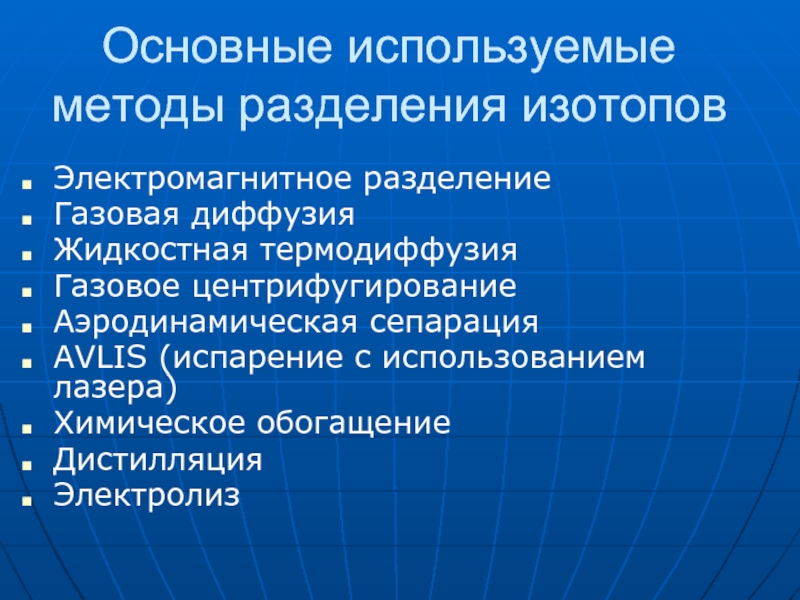 Основные используемые методы разделения изотопов

- Электромагнитное разделение
- Газовая диффузия
- Жидкостная термодиффузия
- Газовое центрифугирование
- Аэродинамическая сепарация
- AVLIS (испарение с использованием лазера)
- Химическое обогащение
- Дистилляция
- Электролиз